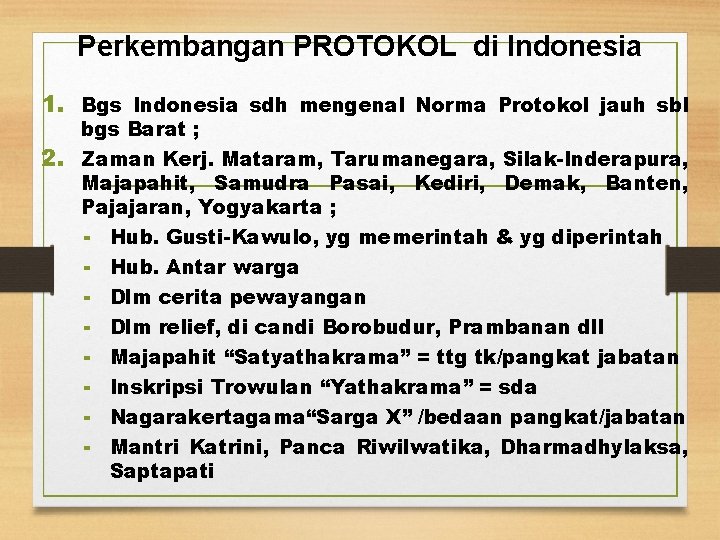 Perkembangan PROTOKOL di Indonesia

1. Bgs Indonesia sdh mengenal Norma Protokol jauh sbl bgs Barat ;

2. Zaman Kerj. Mataram, Tarumanegara, Silak-Inderapura, Majapahit, Samudra Pasai, Kediri, Demak, Banten, Pajajaran, Yogyakarta ;

- Hub. Gusti-Kawulo, yg memerintah & yg diperintah
- Hub. Antar warga
- Dlm cerita pewayangan
- Dlm relief, di candi Borobudur, Prambanan dll
- Majapahit “Satyathakrama” = ttg tk/pangkat jabatan
- Inskripsi Trowulan “Yathakrama” = sda
- Nagarakertagama“Sarga X” /bedaan pangkat/jabatan
- Mantri Katrini, Panca Riwilwatika, Dharmadhylaksa, Saptapati